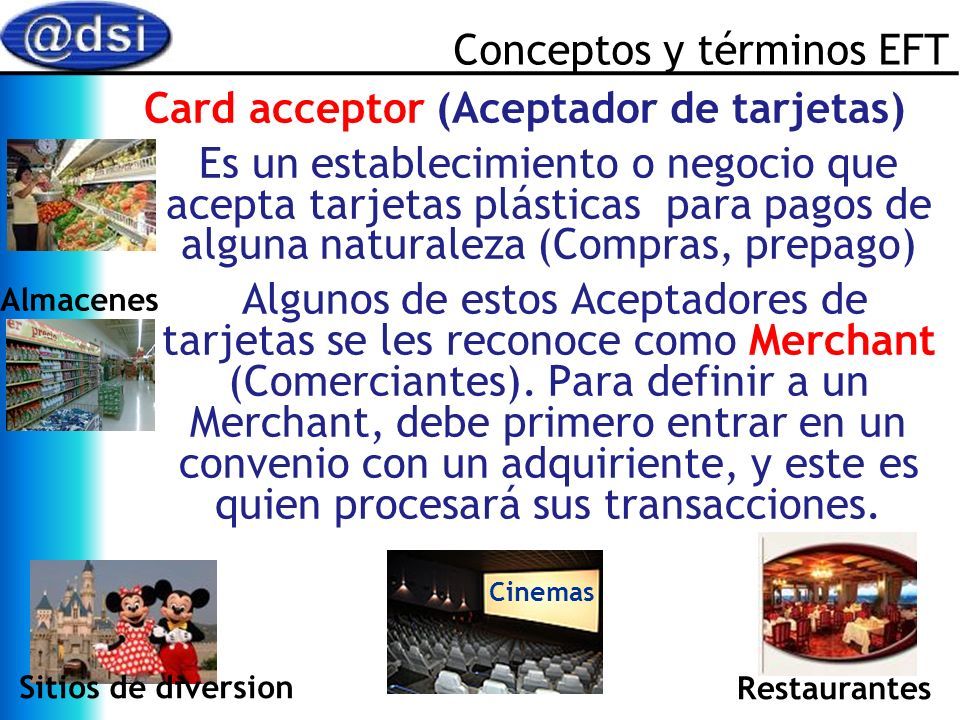 @dsi

Conceptos y términos EFT

Card acceptor (Aceptador de tarjetas)

Es un establecimiento o negocio que acepta tarjetas plásticas para pagos de alguna naturaleza (Compras, prepago)

Almacenes

Algunos de estos Aceptadores de tarjetas se les reconoce como Merchant (Comerciantes). Para definir a un Merchant, debe primero entrar en un convenio con un adquiriente, y este es quien procesará sus transacciones.

Cinemas

Sitios de diversion

Restaurantes